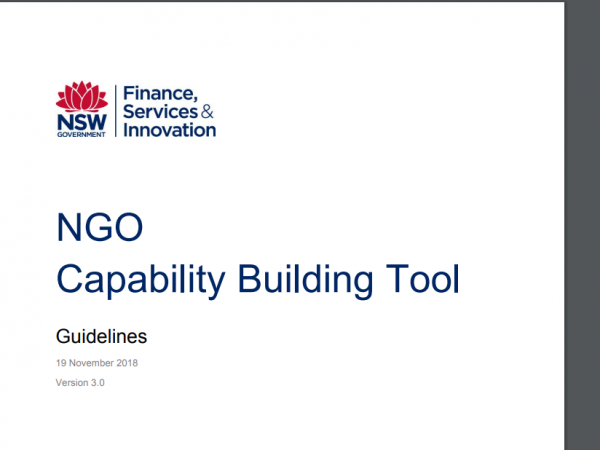 NSW
GOVERNMENT
Finance,
Services &
Innovation

NGO
Capability Building Tool

Guidelines

19 November 2018

Version 3.0